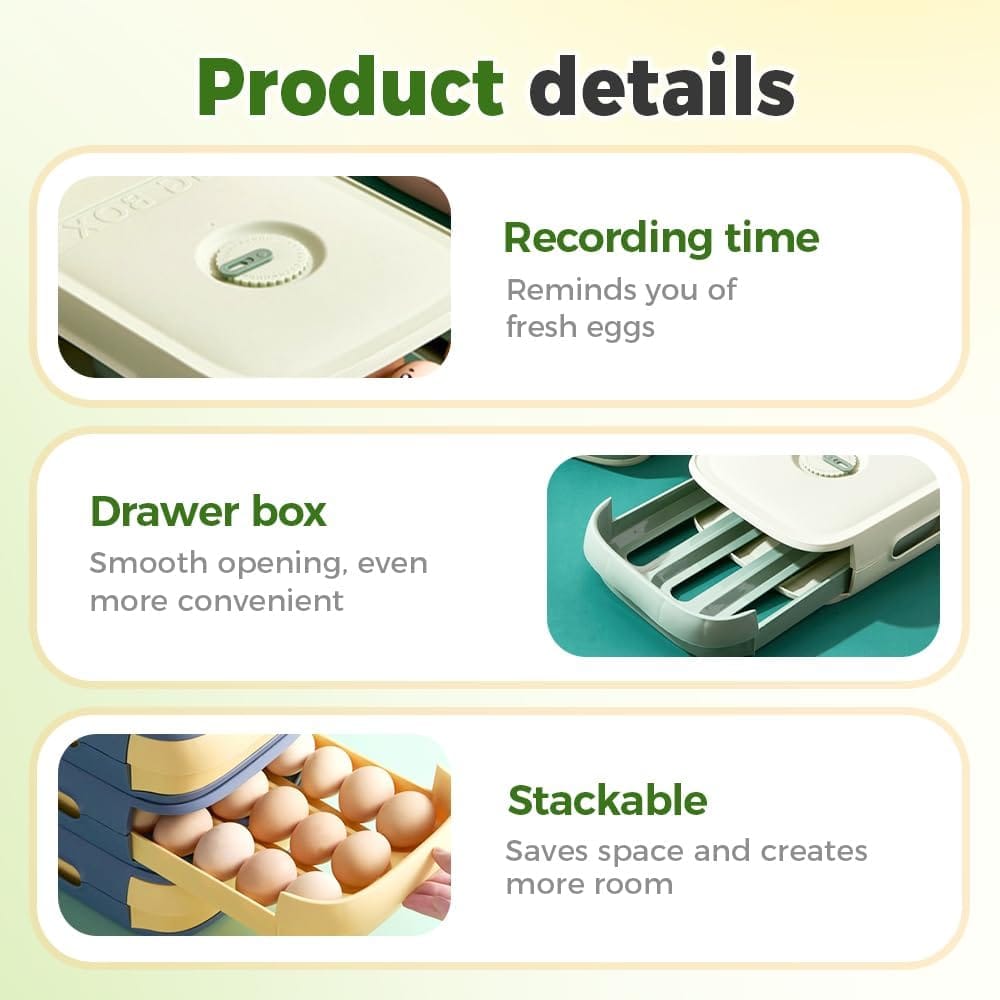 Product details

Recording time
Reminds you of fresh eggs

Drawer box
Smooth opening, even more convenient

Stackable
Saves space and creates more room